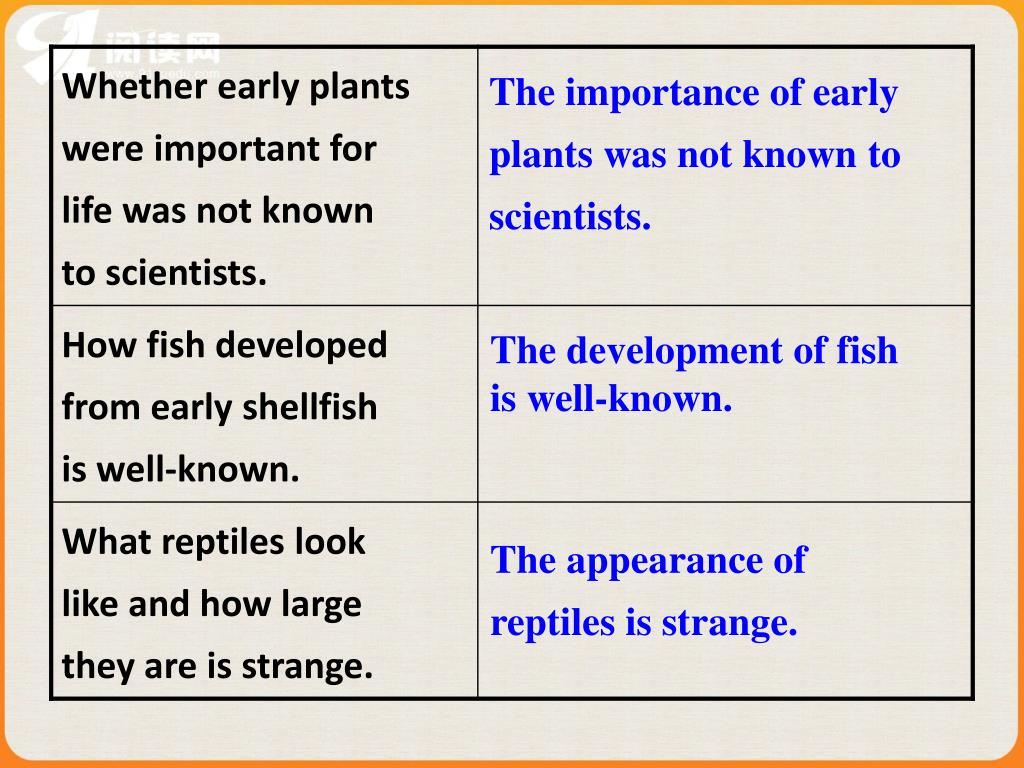 阅读网

| Whether early plants were important for life was not known to scientists. | The importance of early plants was not known to scientists. |
|---|---|
| How fish developed from early shellfish is well-known. | The development of fish is well-known. |
| What reptiles look like and how large they are is strange. | The appearance of reptiles is strange. |